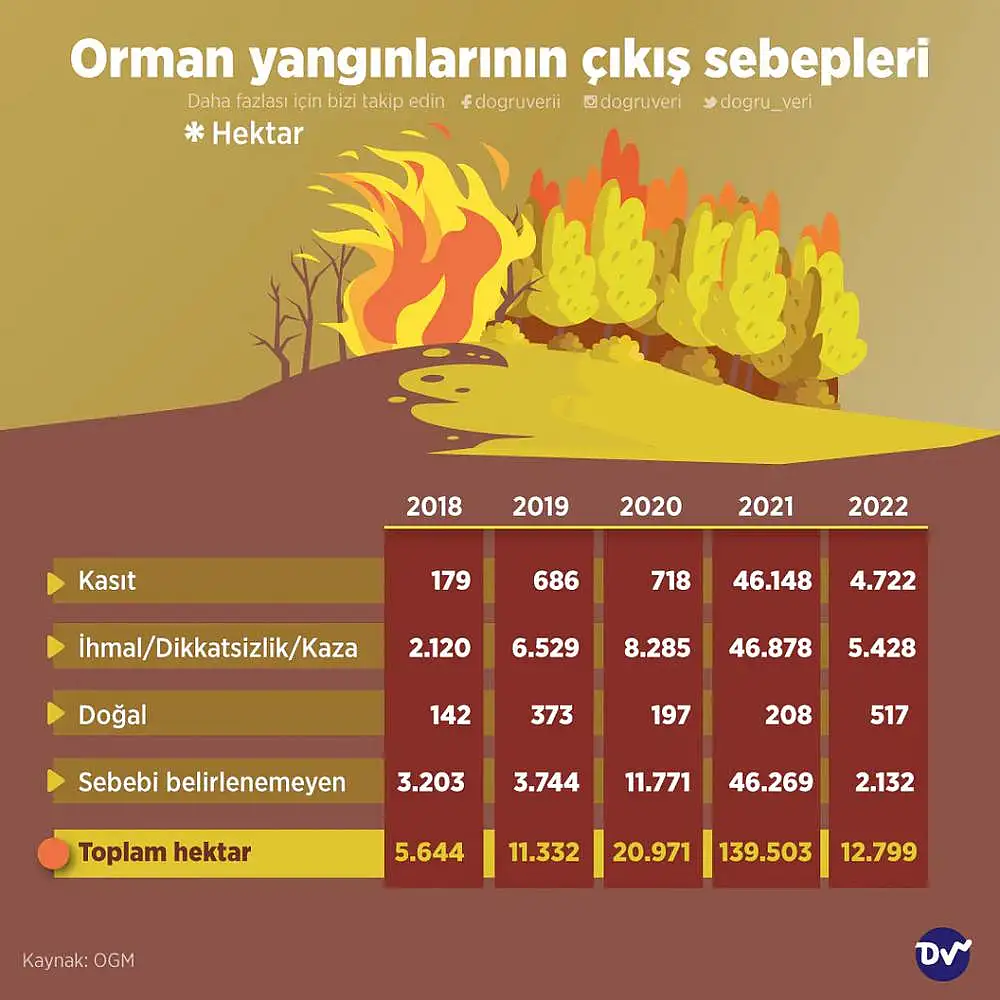 Orman yangınlarının çıkış sebepleri

Daha fazlası için bizi takip edin dogruverii dogruveri dogru_veri

* Hektar

| | 2018 | 2019 | 2020 | 2021 | 2022 |
|---|---|---|---|---|---|
| Kasıt | 179 | 686 | 718 | 46.148 | 4.722 |
| İhmal/Dikkatsizlik/Kaza | 2.120 | 6.529 | 8.285 | 46.878 | 5.428 |
| Doğal | 142 | 373 | 197 | 208 | 517 |
| Sebebi belirlenemeyen | 3.203 | 3.744 | 11.771 | 46.269 | 2.132 |
| Toplam hektar | 5.644 | 11.332 | 20.971 | 139.503 | 12.799 |

Kaynak: OGM

DV